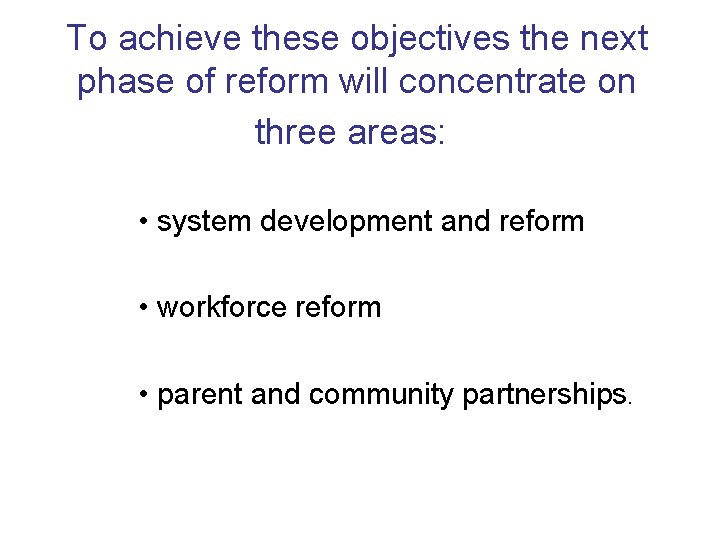 To achieve these objectives the next phase of reform will concentrate on three areas:

• system development and reform

• workforce reform

• parent and community partnerships.